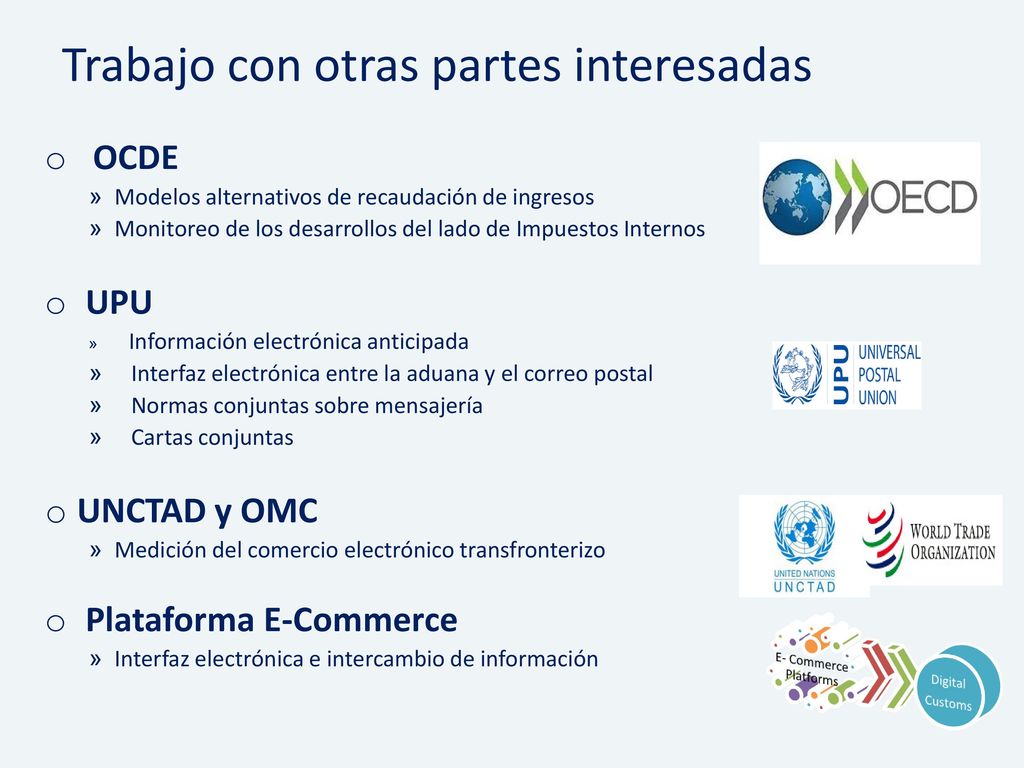 Trabajo con otras partes interesadas

o OCDE
» Modelos alternativos de recaudación de ingresos
» Monitoreo de los desarrollos del lado de Impuestos Internos

OECD

o UPU
» Información electrónica anticipada
» Interfaz electrónica entre la aduana y el correo postal
» Normas conjuntas sobre mensajería
» Cartas conjuntas

UPU UNIVERSAL POSTAL UNION

o UNCTAD y OMC
» Medición del comercio electrónico transfronterizo

UNITED NATIONS UNCTAD

WORLD TRADE ORGANIZATION

o Plataforma E-Commerce
» Interfaz electrónica e intercambio de información

E- Commerce Platforms

Digital Customs